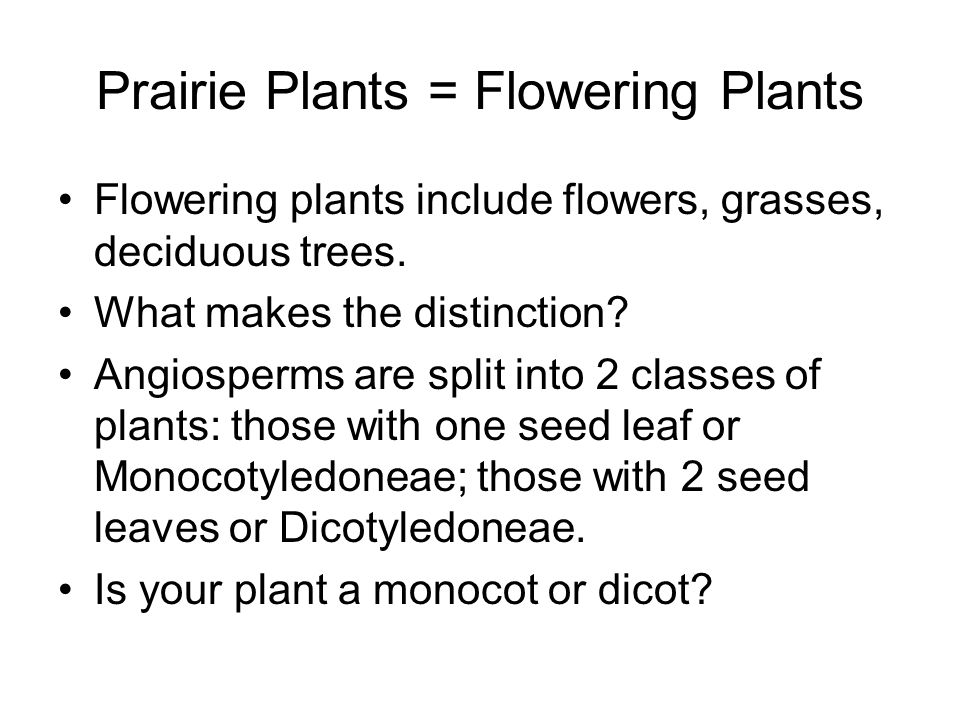 Prairie Plants = Flowering Plants

• Flowering plants include flowers, grasses, deciduous trees.
• What makes the distinction?
• Angiosperms are split into 2 classes of plants: those with one seed leaf or Monocotyledoneae; those with 2 seed leaves or Dicotyledoneae.
• Is your plant a monocot or dicot?